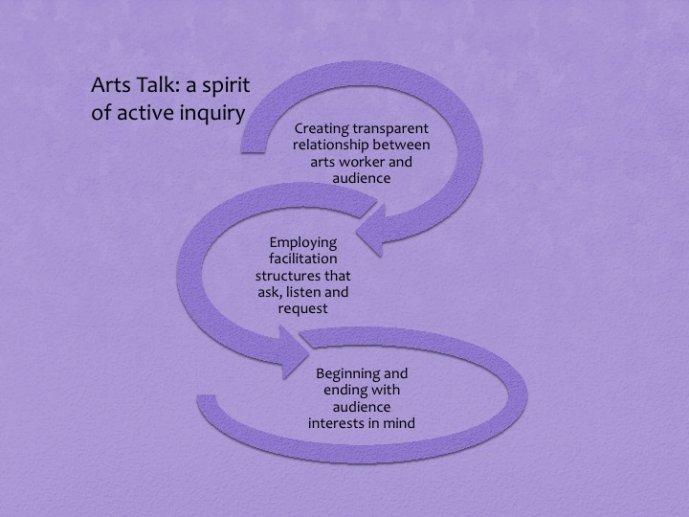 Arts Talk: a spirit of active inquiry

Creating transparent relationship between arts worker and audience

Employing facilitation structures that ask, listen and request

Beginning and ending with audience interests in mind